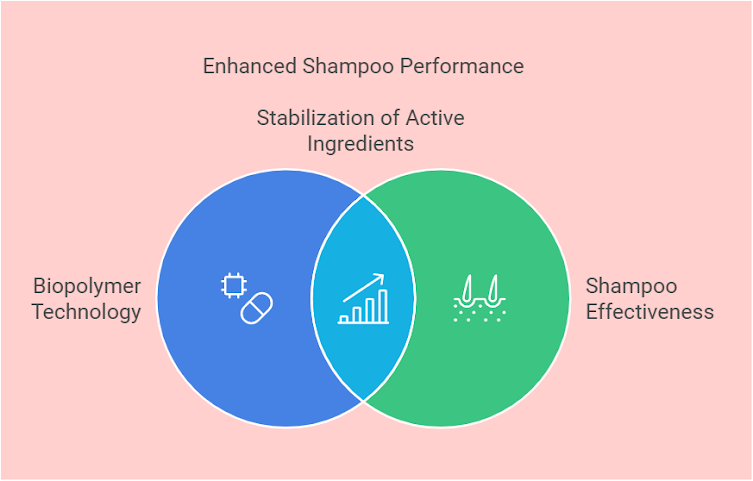 Enhanced Shampoo Performance

Stabilization of Active Ingredients

Biopolymer Technology

Shampoo Effectiveness